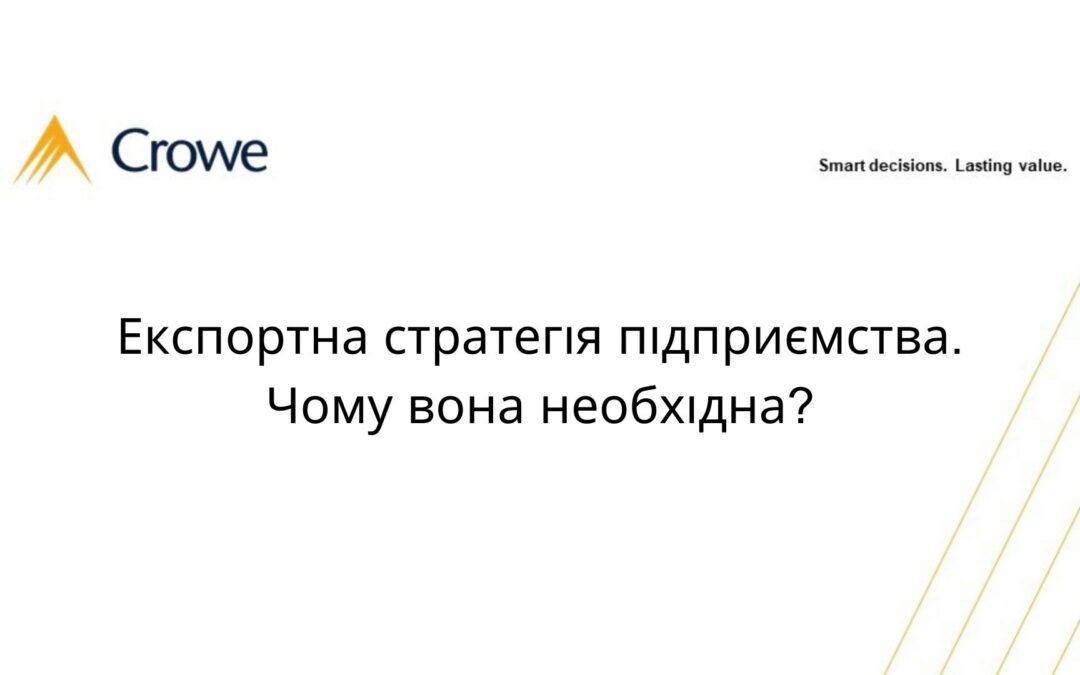 Crowe

Smart decisions. Lasting value.

Експортна стратегія підприємства. Чому вона необхідна?